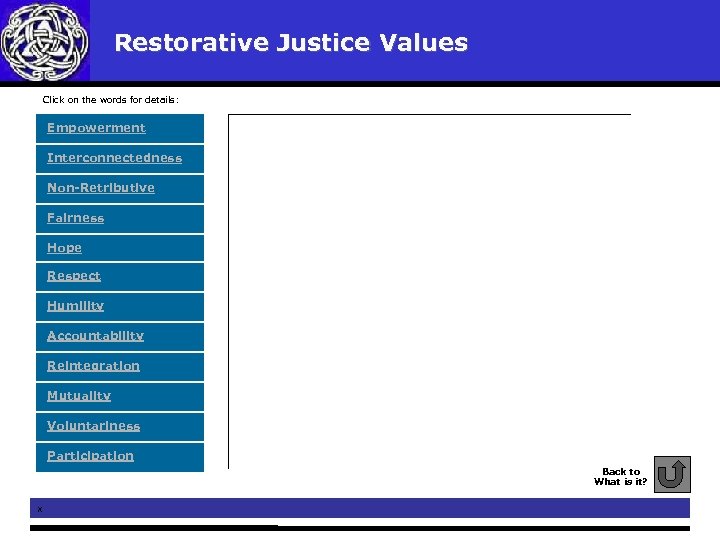 Restorative Justice Values

Click on the words for details:

Empowerment

Interconnectedness

Non-Retributive

Fairness

Hope

Respect

Humility

Accountability

Reintegration

Mutuality

Voluntariness

Participation

Back to
What is it?

x